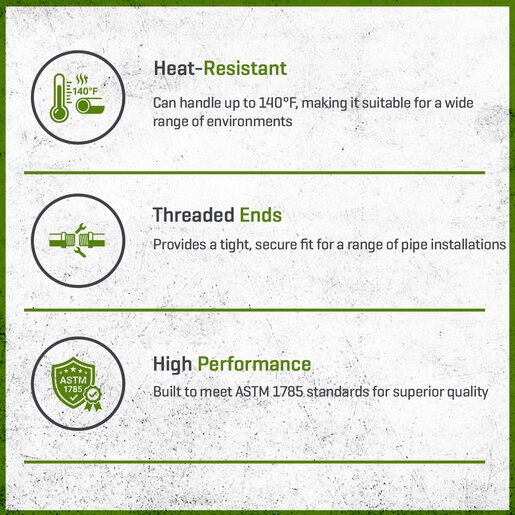 140°F

Heat-Resistant

Can handle up to 140°F, making it suitable for a wide range of environments

Threaded Ends

Provides a tight, secure fit for a range of pipe installations

ASTM 1785

High Performance

Built to meet ASTM 1785 standards for superior quality